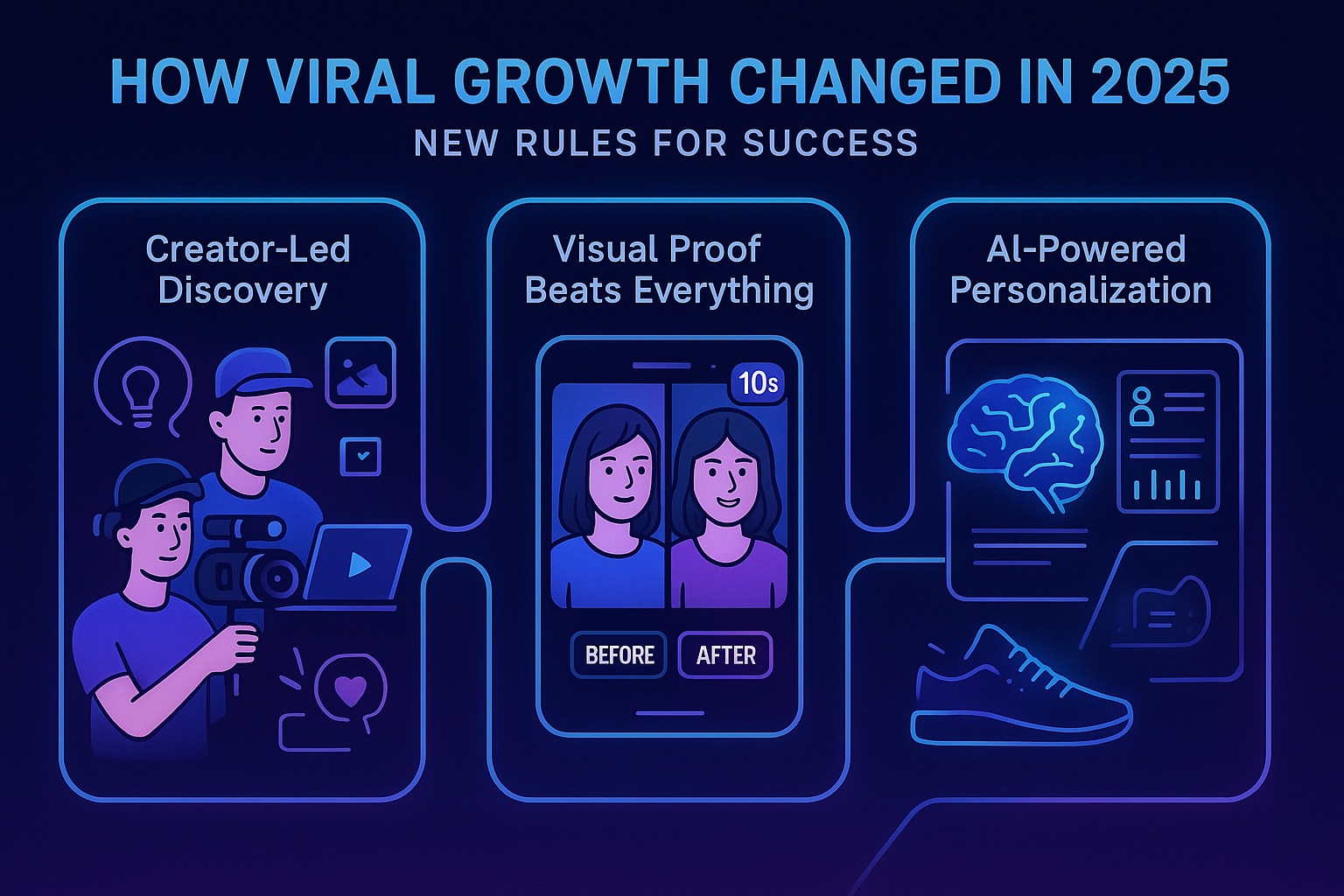 HOW VIRAL GROWTH CHANGED IN 2025

NEW RULES FOR SUCCESS

Creator-Led Discovery

Visual Proof Beats Everything

10s

BEFORE

AFTER

AI-Powered Personalization